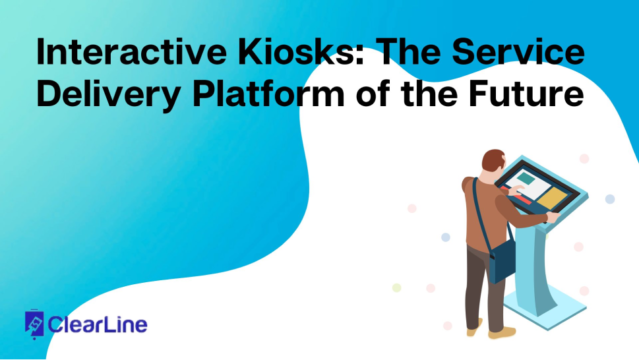 Interactive Kiosks: The Service Delivery Platform of the Future

ClearLine